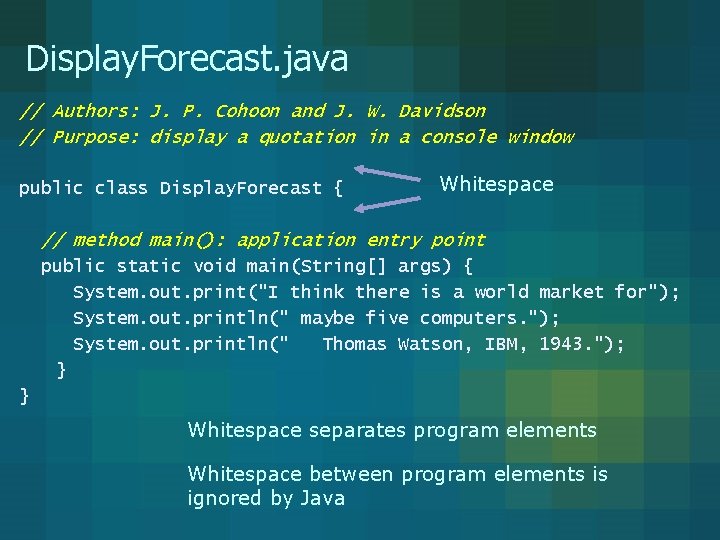 DisplayForecast.java

// Authors: J. P. Cohoon and J. W. Davidson
// Purpose: display a quotation in a console window

public class DisplayForecast {

Whitespace

// method main(): application entry point
public static void main(String[] args) {
System.out.print("I think there is a world market for");
System.out.println(" maybe five computers.");
System.out.println("   Thomas Watson, IBM, 1943.");
}
}

Whitespace separates program elements

Whitespace between program elements is ignored by Java